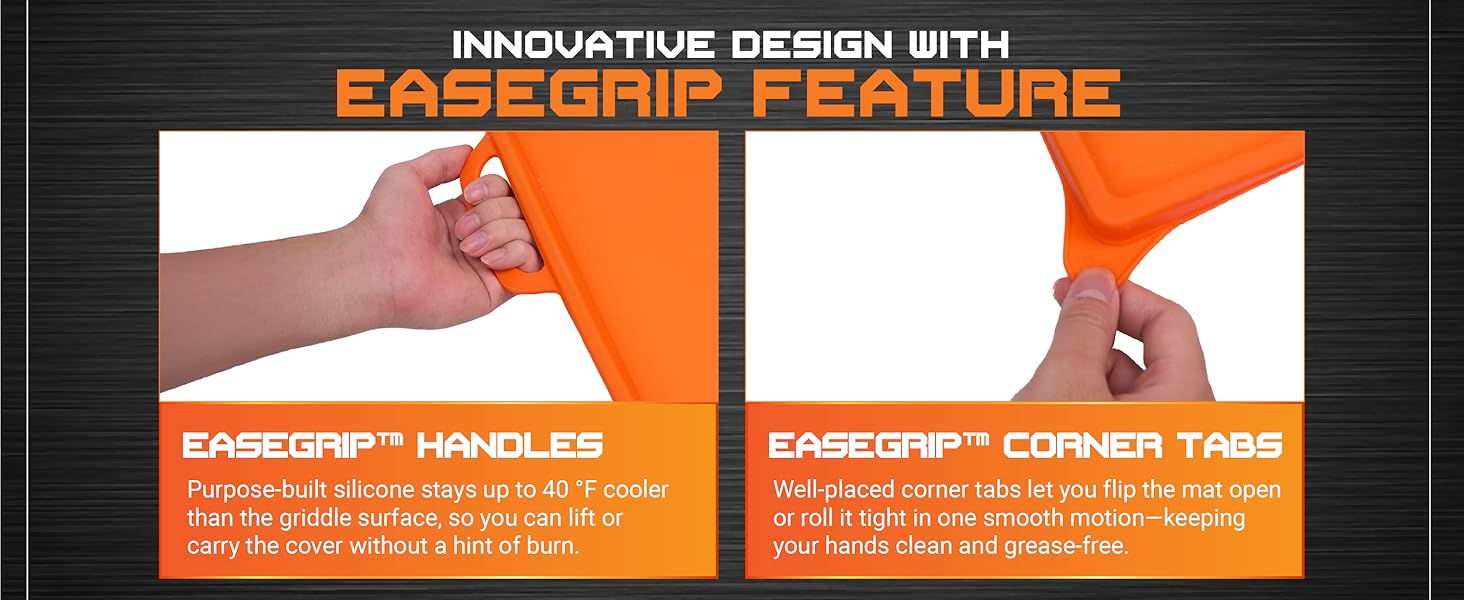 INNOVATIVE DESIGN WITH
EASEGRIP FEATURE

EASEGRIP™ HANDLES
Purpose-built silicone stays up to 40 °F cooler than the griddle surface, so you can lift or carry the cover without a hint of burn.

EASEGRIP™ CORNER TABS
Well-placed corner tabs let you flip the mat open or roll it tight in one smooth motion—keeping your hands clean and grease-free.